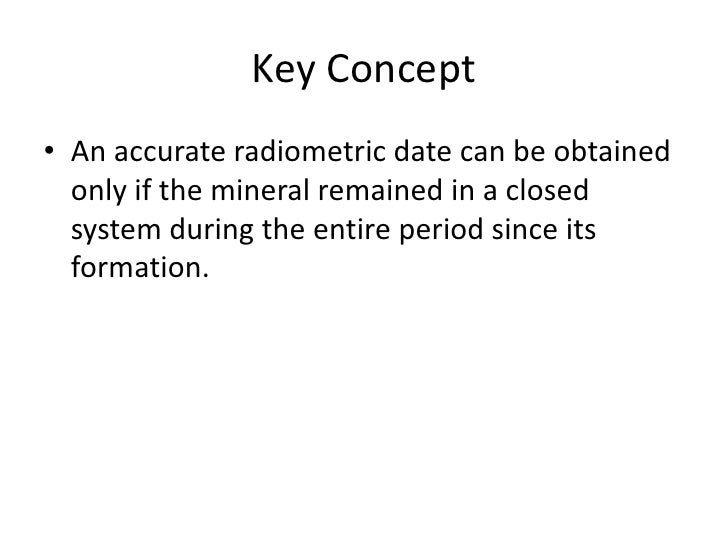 Key Concept

• An accurate radiometric date can be obtained only if the mineral remained in a closed system during the entire period since its formation.